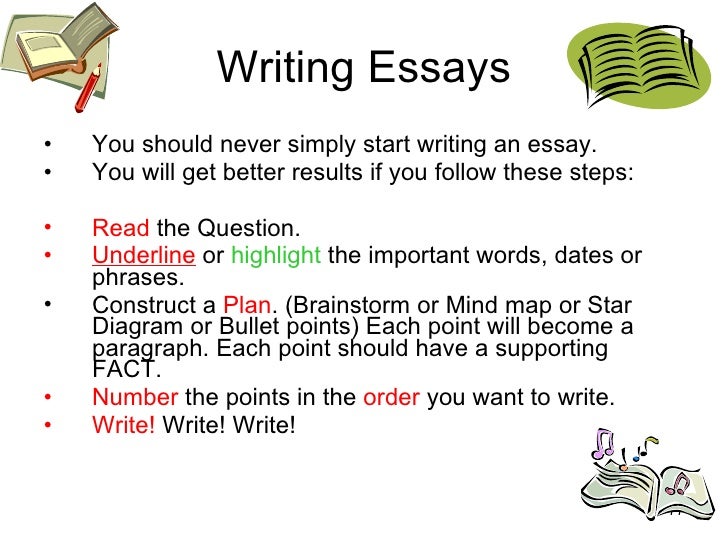 Writing Essays

• You should never simply start writing an essay.
• You will get better results if you follow these steps:

• Read the Question.
• Underline or highlight the important words, dates or phrases.
• Construct a Plan. (Brainstorm or Mind map or Star Diagram or Bullet points) Each point will become a paragraph. Each point should have a supporting FACT.
• Number the points in the order you want to write.
• Write! Write! Write!